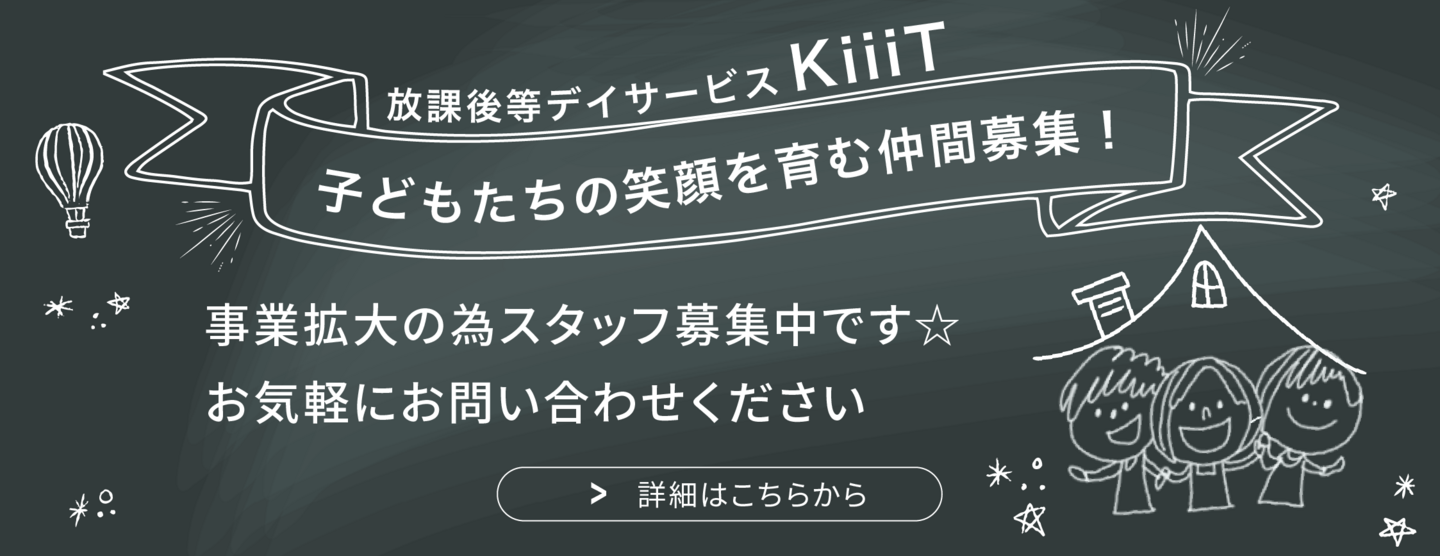 放課後等デイサービス KiiiT
子どもたちの笑顔を育む仲間募集！

事業拡大の為スタッフ募集中です☆
お気軽にお問い合わせください

> 詳細はこちらから